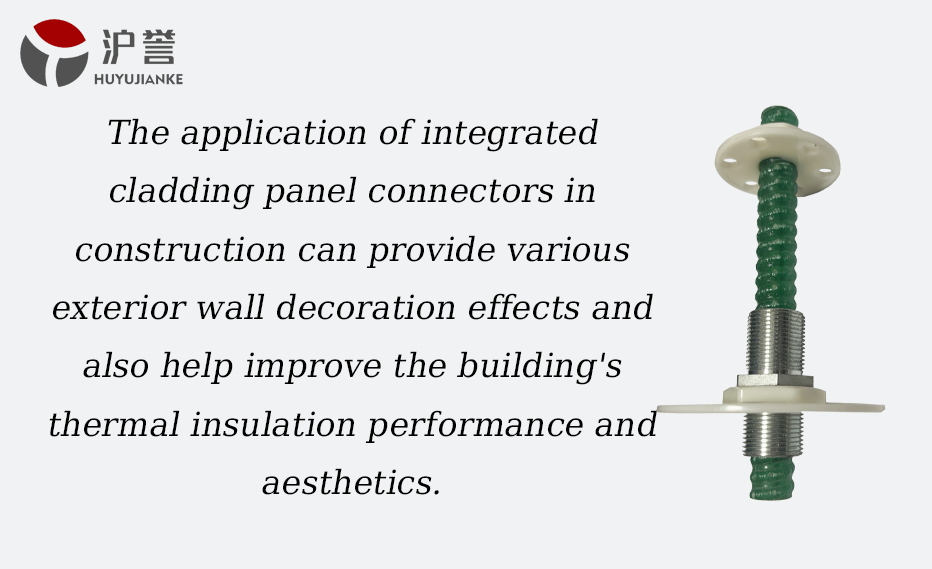 沪誉
HUYUJIANKE

The application of integrated cladding panel connectors in construction can provide various exterior wall decoration effects and also help improve the building's thermal insulation performance and aesthetics.